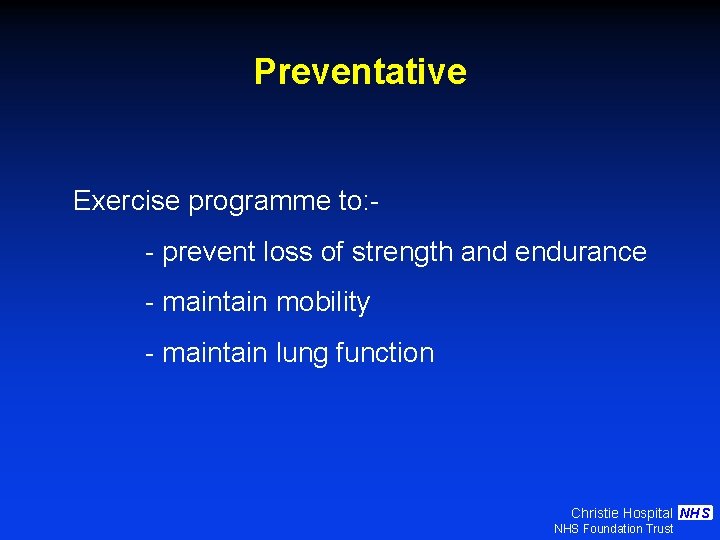 Preventative

Exercise programme to:-

- prevent loss of strength and endurance

- maintain mobility

- maintain lung function

Christie Hospital NHS
NHS Foundation Trust